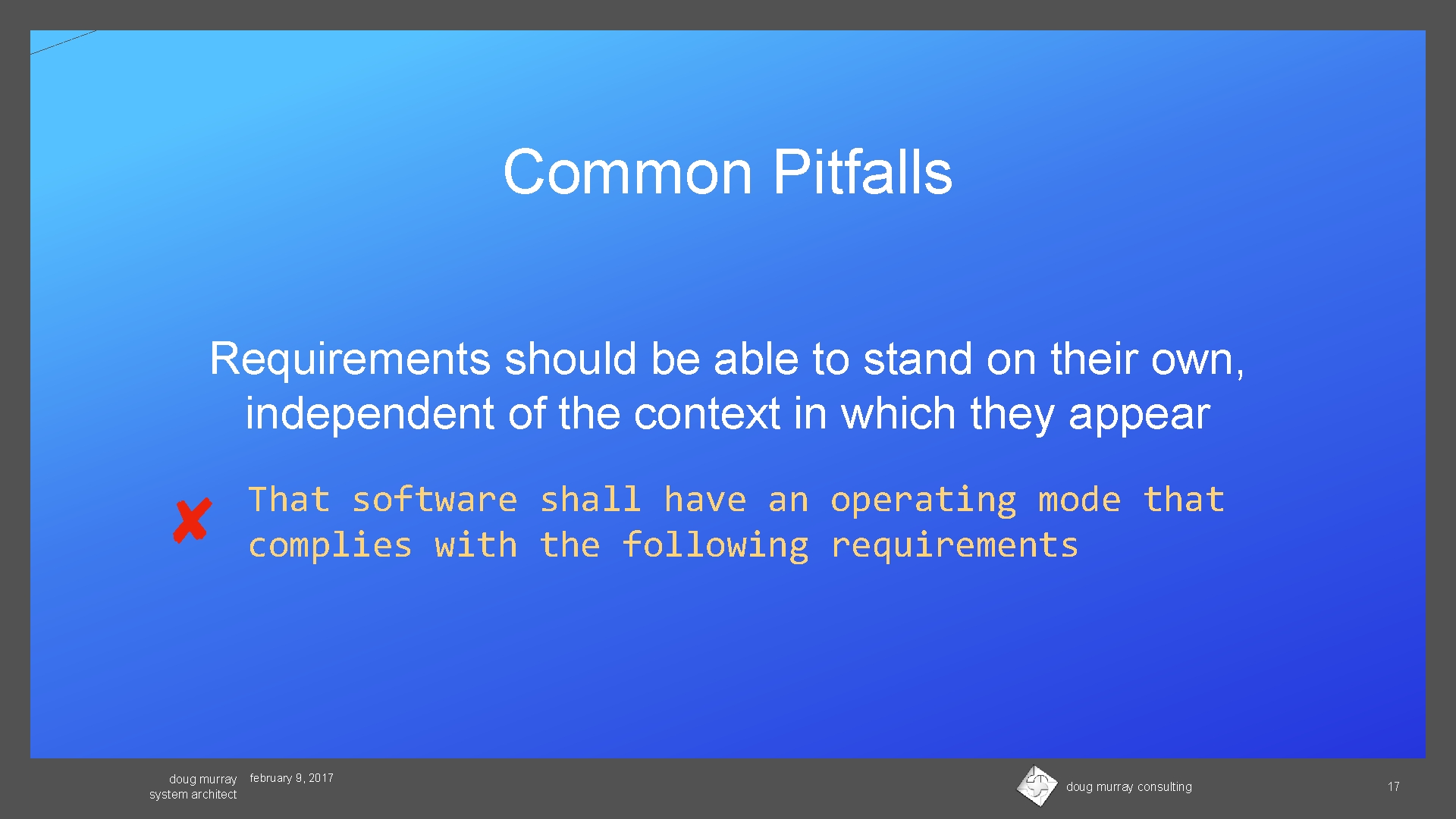 Common Pitfalls

Requirements should be able to stand on their own, independent of the context in which they appear

✘ That software shall have an operating mode that complies with the following requirements

doug murray
system architect

february 9, 2017

doug murray consulting

17